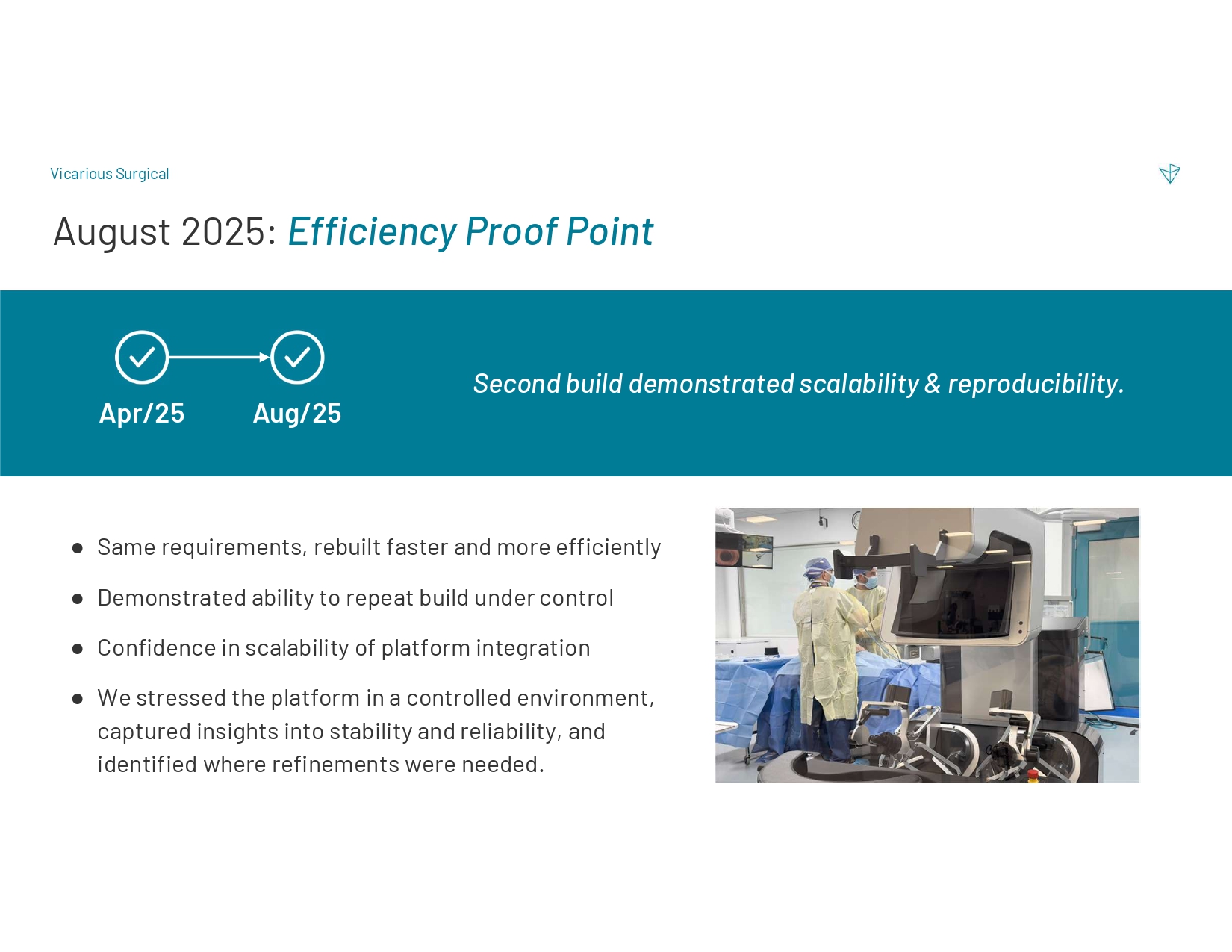 Vicarious Surgical

August 2025: Efficiency Proof Point

Apr/25

Aug/25

Second build demonstrated scalability & reproducibility.

- Same requirements, rebuilt faster and more efficiently
- Demonstrated ability to repeat build under control
- Confidence in scalability of platform integration
- We stressed the platform in a controlled environment, captured insights into stability and reliability, and identified where refinements were needed.